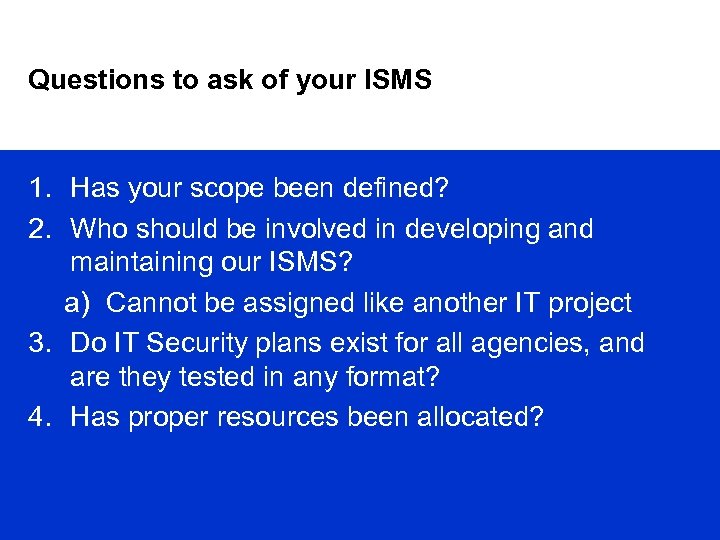 Questions to ask of your ISMS

1. Has your scope been defined?
2. Who should be involved in developing and maintaining our ISMS?
   a) Cannot be assigned like another IT project
3. Do IT Security plans exist for all agencies, and are they tested in any format?
4. Has proper resources been allocated?